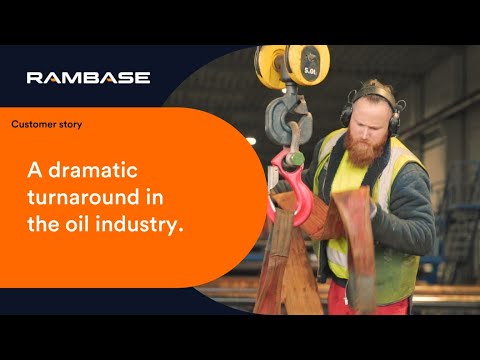 RAMBASE

Customer story

A dramatic turnaround in the oil industry.

5.0t